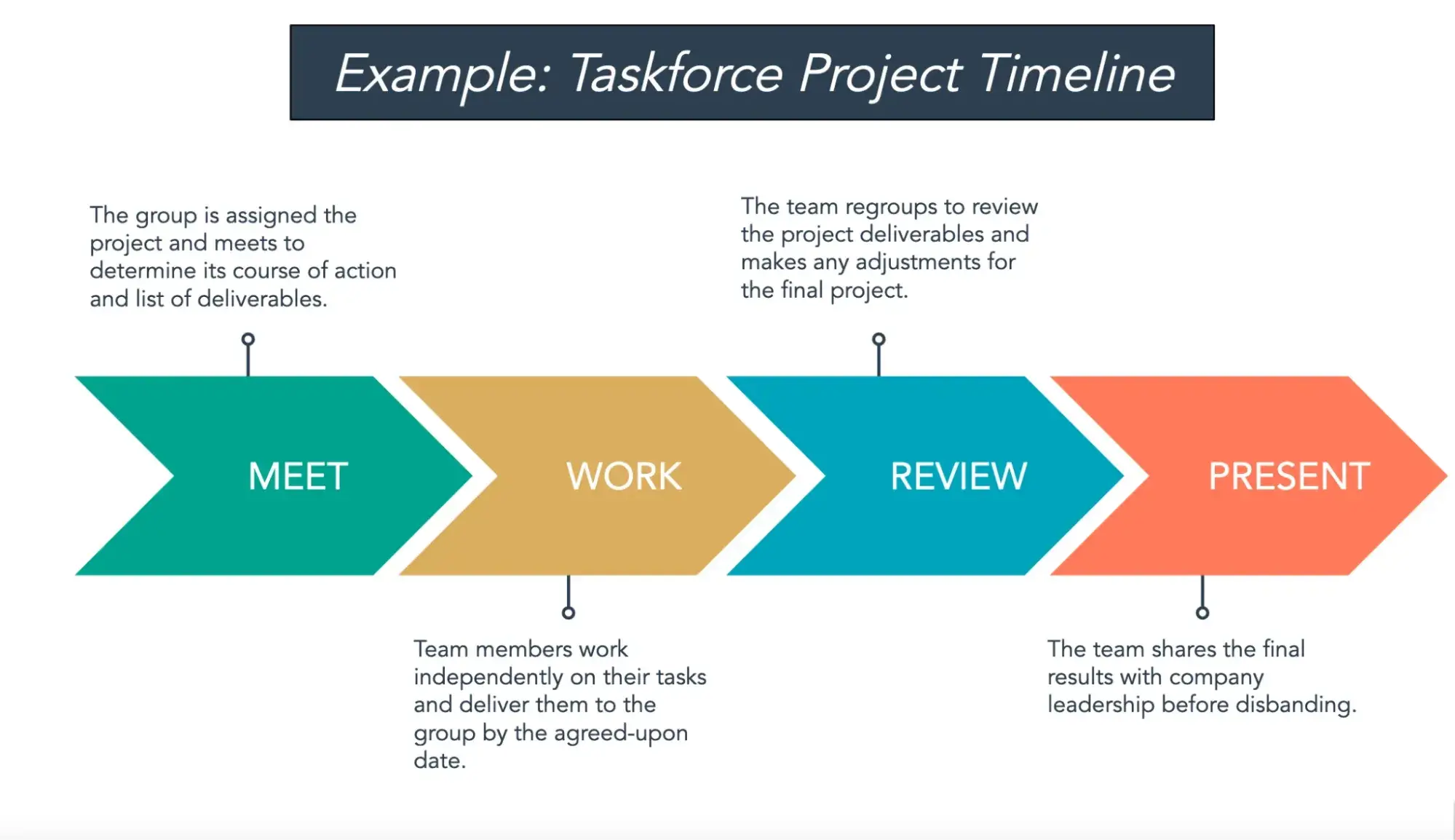 Example: Taskforce Project Timeline

The group is assigned the project and meets to determine its course of action and list of deliverables.

The team regroups to review the project deliverables and makes any adjustments for the final project.

MEET

WORK

REVIEW

PRESENT

Team members work independently on their tasks and deliver them to the group by the agreed-upon date.

The team shares the final results with company leadership before disbanding.